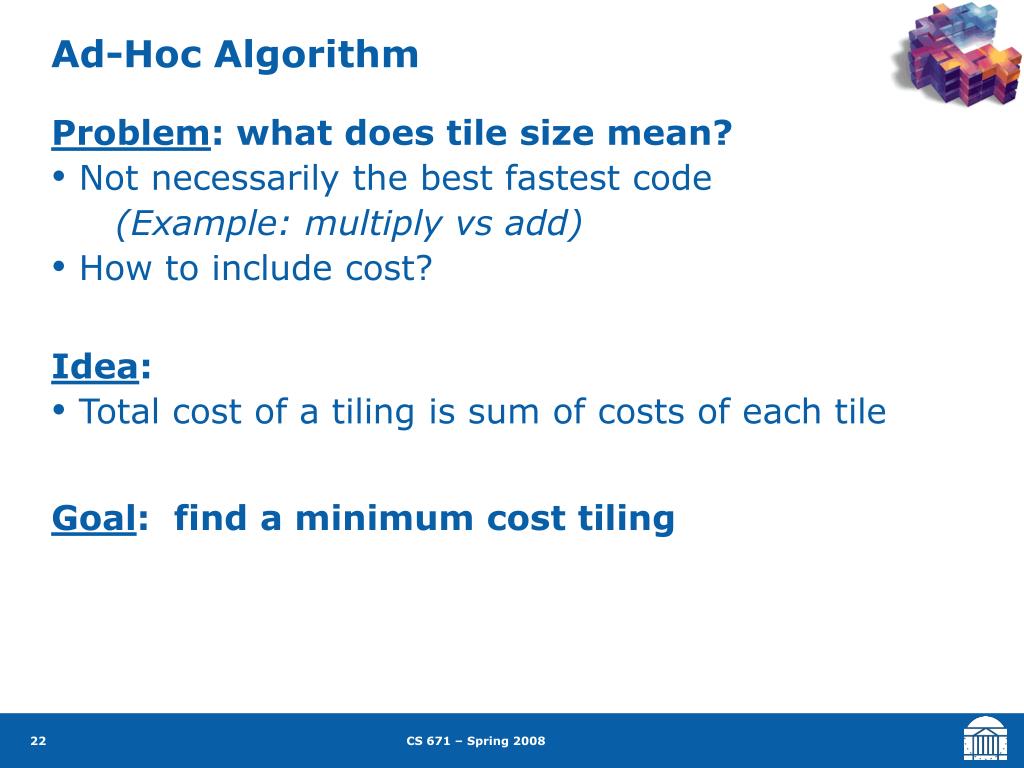 Ad-Hoc Algorithm

Problem: what does tile size mean?
• Not necessarily the best fastest code
(Example: multiply vs add)
• How to include cost?

Idea:
• Total cost of a tiling is sum of costs of each tile

Goal: find a minimum cost tiling

22

CS 671 – Spring 2008